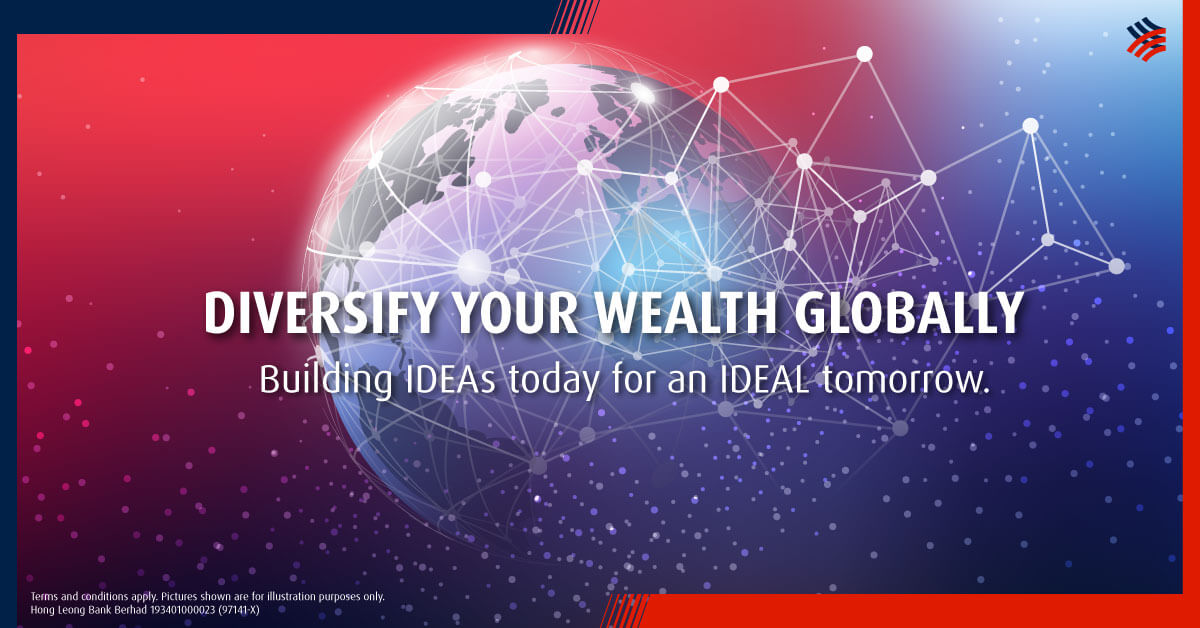 DIVERSIFY YOUR WEALTH GLOBALLY

Building IDEAs today for an IDEAL tomorrow.

Terms and conditions apply. Pictures shown are for illustration purposes only.
Hong Leong Bank Berhad 193401000023 (97141-X)